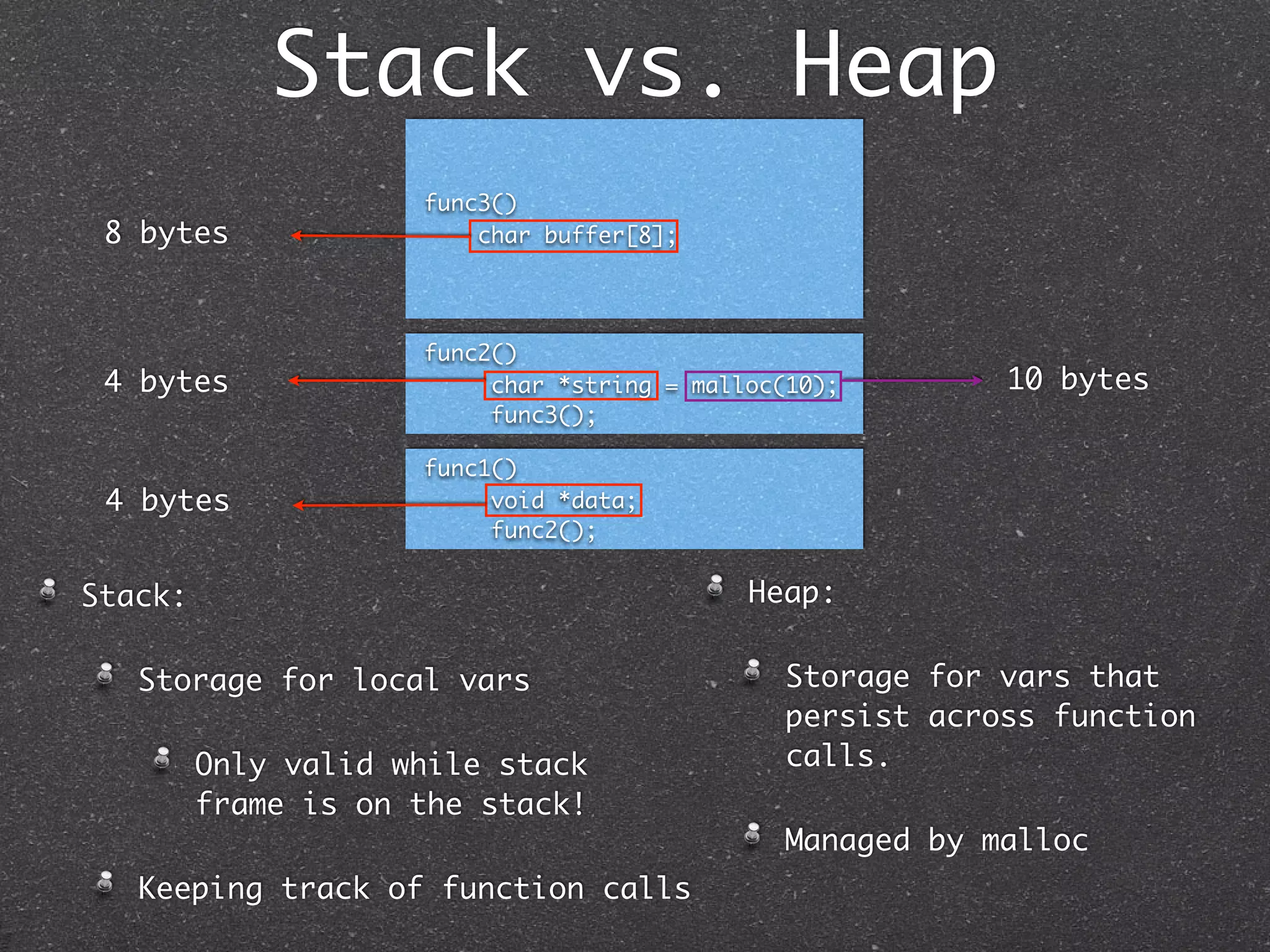 Stack vs. Heap

8 bytes

func3()
char buffer[8];

4 bytes

func2()
char *string = malloc(10);
func3();

10 bytes

4 bytes

func1()
void *data;
func2();

Stack:

Storage for local vars

Only valid while stack frame is on the stack!

Keeping track of function calls

Heap:

Storage for vars that persist across function calls.

Managed by malloc